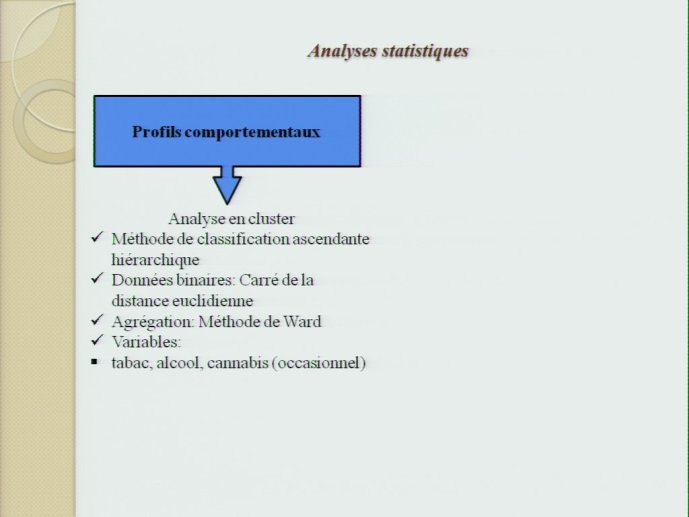 Analyses statistiques

Profils comportementaux

Analyse en cluster

✓ Méthode de classification ascendante hiérarchique
✓ Données binaires: Carré de la distance euclidienne
✓ Agrégation: Méthode de Ward
✓ Variables:
▪ tabac, alcool, cannabis (occasionnel)